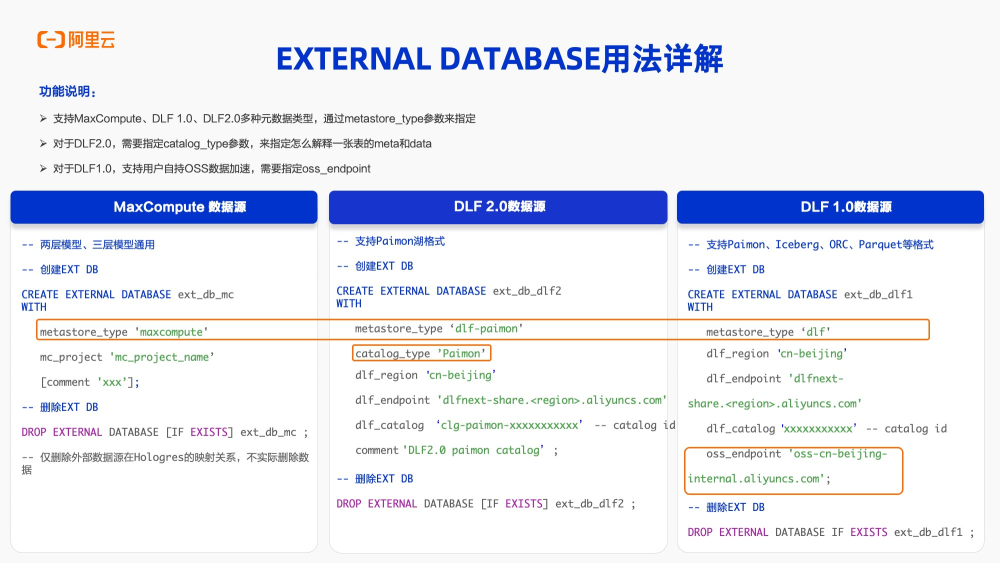 阿里云

EXTERNAL DATABASE用法详解

功能说明：

➢ 支持MaxCompute、DLF 1.0、DLF2.0多种元数据类型，通过metastore_type参数来指定

➢ 对于DLF2.0，需要指定catalog_type参数，来指定怎么解释一张表的meta和data

➢ 对于DLF1.0，支持用户自持OSS数据加速，需要指定oss_endpoint

MaxCompute 数据源

-- 两层模型、三层模型通用

-- 创建EXT DB

CREATE EXTERNAL DATABASE ext_db_mc
WITH

metastore_type 'maxcompute'

mc_project 'mc_project_name'

[comment 'xxx'];

-- 删除EXT DB

DROP EXTERNAL DATABASE [IF EXISTS] ext_db_mc ;

-- 仅删除外部数据源在Hologres的映射关系，不实际删除数据

DLF 2.0数据源

-- 支持Paimon湖格式

-- 创建EXT DB

CREATE EXTERNAL DATABASE ext_db_dlf2
WITH

metastore_type 'dlf-paimon'

catalog_type 'Paimon'

dlf_region 'cn-beijing'

dlf_endpoint 'dlfnext-share.<region>.aliyuncs.com'

dlf_catalog 'clg-paimon-xxxxxxxxxxx' -- catalog id

comment 'DLF2.0 paimon catalog' ;

-- 删除EXT DB

DROP EXTERNAL DATABASE [IF EXISTS] ext_db_dlf2 ;

DLF 1.0数据源

-- 支持Paimon、Iceberg、ORC、Parquet等格式

-- 创建EXT DB

CREATE EXTERNAL DATABASE ext_db_dlf1
WITH

metastore_type 'dlf'

dlf_region 'cn-beijing'

dlf_endpoint 'dlfnext-share.<region>.aliyuncs.com'

dlf_catalog 'xxxxxxxxxxx' -- catalog id

oss_endpoint 'oss-cn-beijing-internal.aliyuncs.com';

-- 删除EXT DB

DROP EXTERNAL DATABASE IF EXISTS ext_db_dlf1 ;